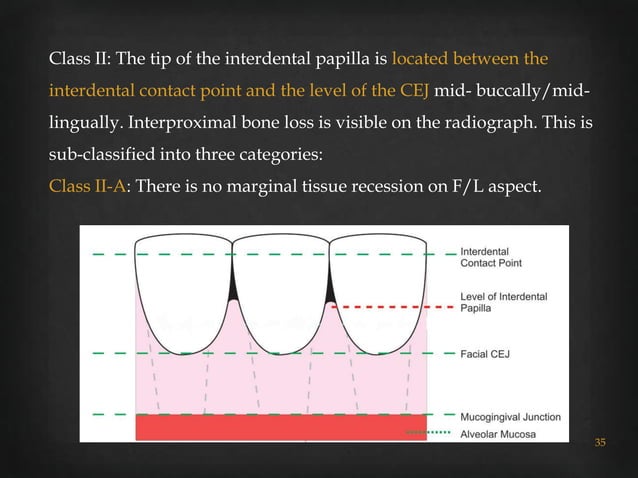 Class II: The tip of the interdental papilla is located between the interdental contact point and the level of the CEJ mid- buccally/mid-lingually. Interproximal bone loss is visible on the radiograph. This is sub-classified into three categories:

Class II-A: There is no marginal tissue recession on F/L aspect.

Interdental Contact Point

Level of Interdental Papilla

Facial CEJ

Mucogingival Junction

Alveolar Mucosa

35